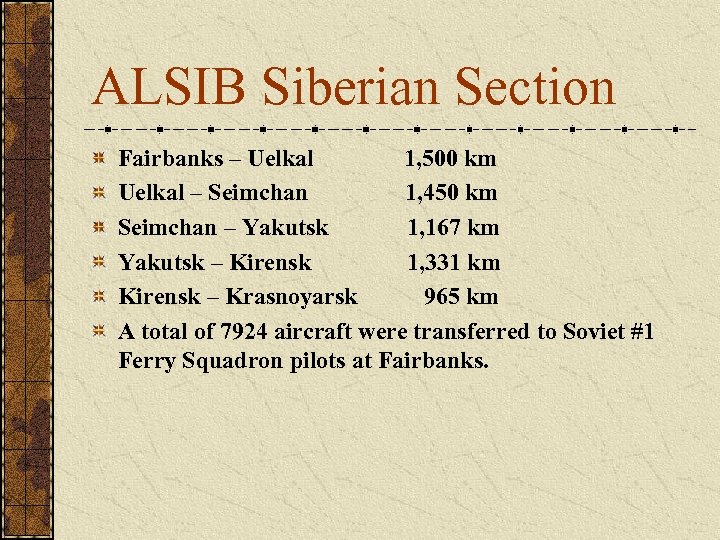 ALSIB Siberian Section

Fairbanks – Uelkal 1,500 km

Uelkal – Seimchan 1,450 km

Seimchan – Yakutsk 1,167 km

Yakutsk – Kirensk 1,331 km

Kirensk – Krasnoyarsk 965 km

A total of 7924 aircraft were transferred to Soviet #1 Ferry Squadron pilots at Fairbanks.